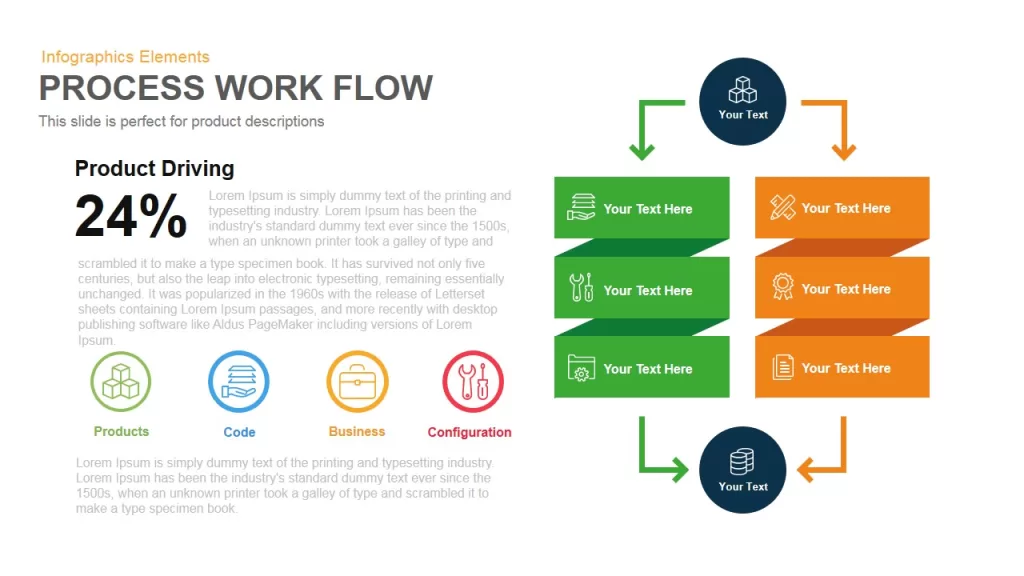 Infographics Elements
PROCESS WORK FLOW
This slide is perfect for product descriptions

Product Driving
24%
Lorem Ipsum is simply dummy text of the printing and typesetting industry. Lorem Ipsum has been the industry's standard dummy text ever since the 1500s, when an unknown printer took a galley of type and scrambled it to make a type specimen book. It has survived not only five centuries, but also the leap into electronic typesetting, remaining essentially unchanged. It was popularized in the 1960s with the release of Letterset sheets containing Lorem Ipsum passages, and more recently with desktop publishing software like Aldus PageMaker including versions of Lorem Ipsum.

Products
Code
Business
Configuration

Lorem Ipsum is simply dummy text of the printing and typesetting industry. Lorem Ipsum has been the industry's standard dummy text ever since the 1500s, when an unknown printer took a galley of type and scrambled it to make a type specimen book.

Your Text
Your Text Here
Your Text Here
Your Text Here
Your Text Here
Your Text Here
Your Text Here
Your Text